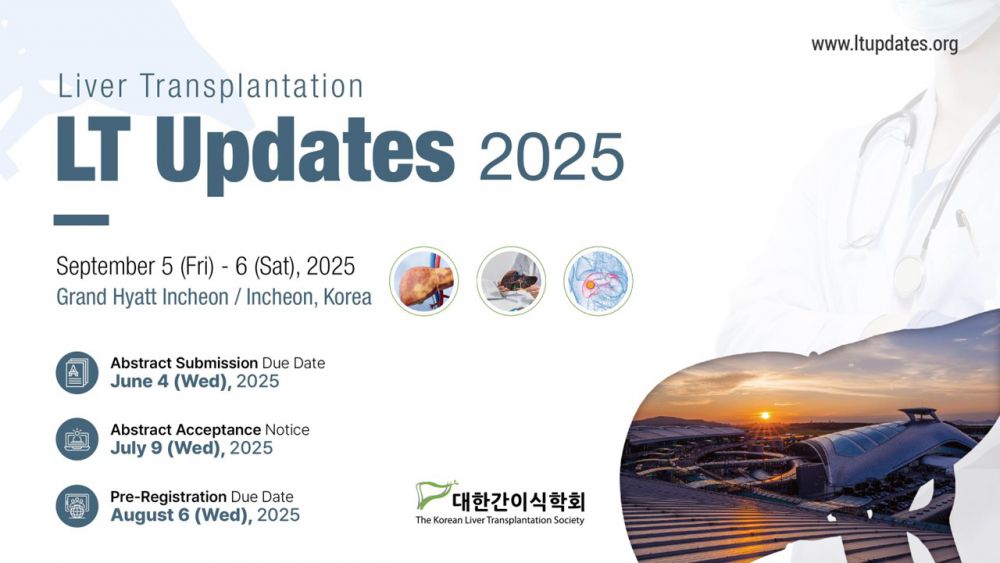 www.ltupdates.org

Liver Transplantation
LT Updates 2025

September 5 (Fri) - 6 (Sat), 2025
Grand Hyatt Incheon / Incheon, Korea

Abstract Submission Due Date
June 4 (Wed), 2025

Abstract Acceptance Notice
July 9 (Wed), 2025

Pre-Registration Due Date
August 6 (Wed), 2025

대한간이식학회
The Korean Liver Transplantation Society